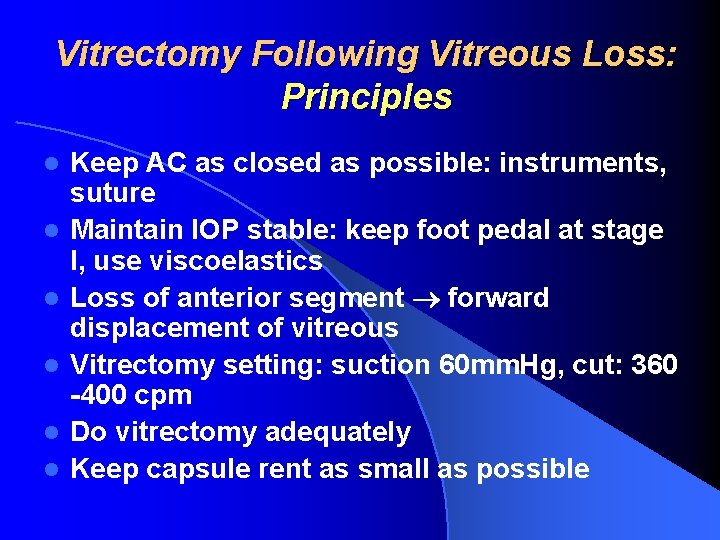 Vitrectomy Following Vitreous Loss: Principles

- Keep AC as closed as possible: instruments, suture
- Maintain IOP stable: keep foot pedal at stage I, use viscoelastics
- Loss of anterior segment $\rightarrow$ forward displacement of vitreous
- Vitrectomy setting: suction 60mmHg, cut: 360 -400 cpm
- Do vitrectomy adequately
- Keep capsule rent as small as possible